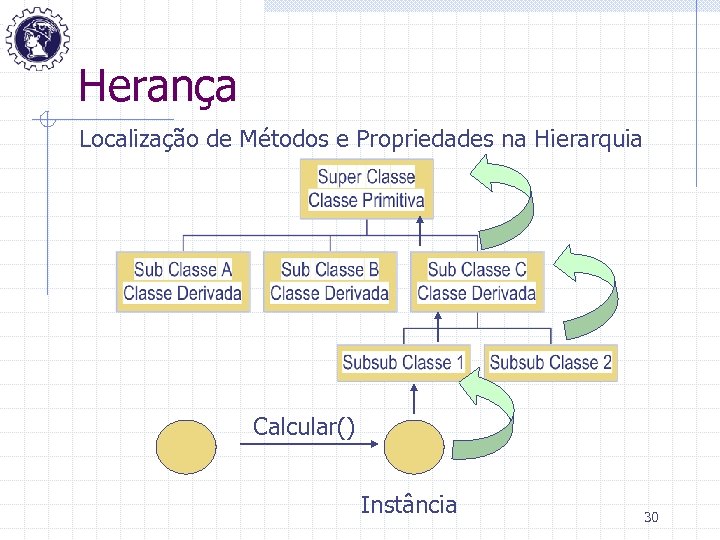 Herança

Localização de Métodos e Propriedades na Hierarquia

Super Classe
Classe Primitiva

Sub Classe A
Classe Derivada

Sub Classe B
Classe Derivada

Sub Classe C
Classe Derivada

Subsub Classe 1

Subsub Classe 2

Calcular()

Instância

30